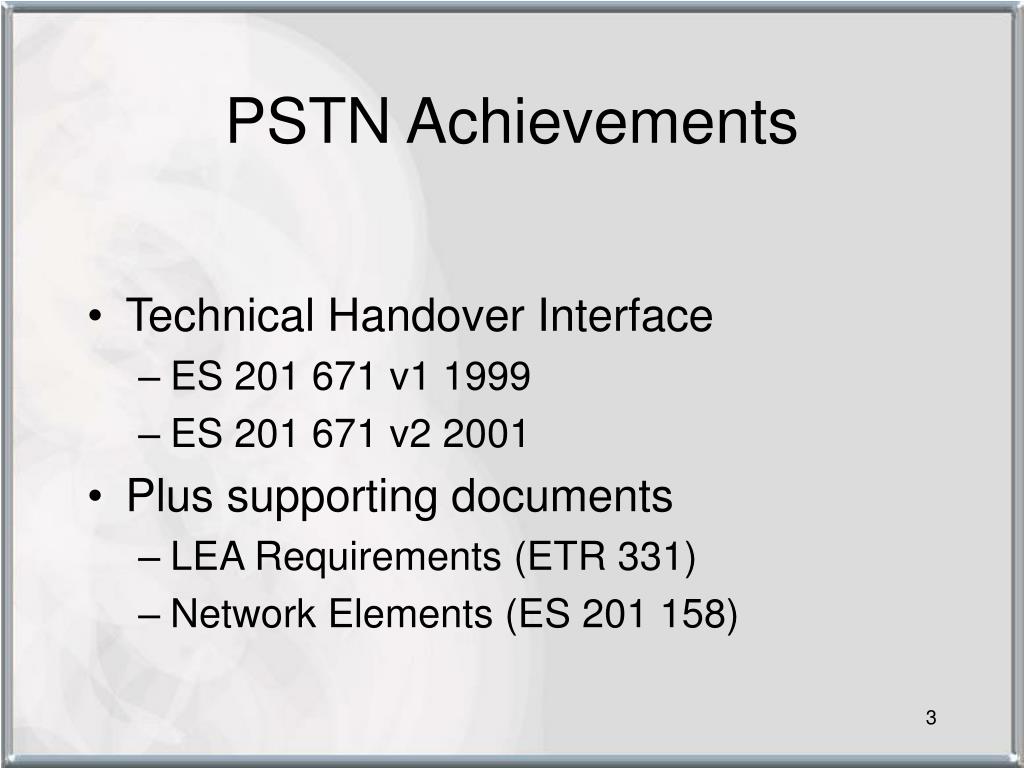 PSTN Achievements

• Technical Handover Interface
  – ES 201 671 v1 1999
  – ES 201 671 v2 2001
• Plus supporting documents
  – LEA Requirements (ETR 331)
  – Network Elements (ES 201 158)

3